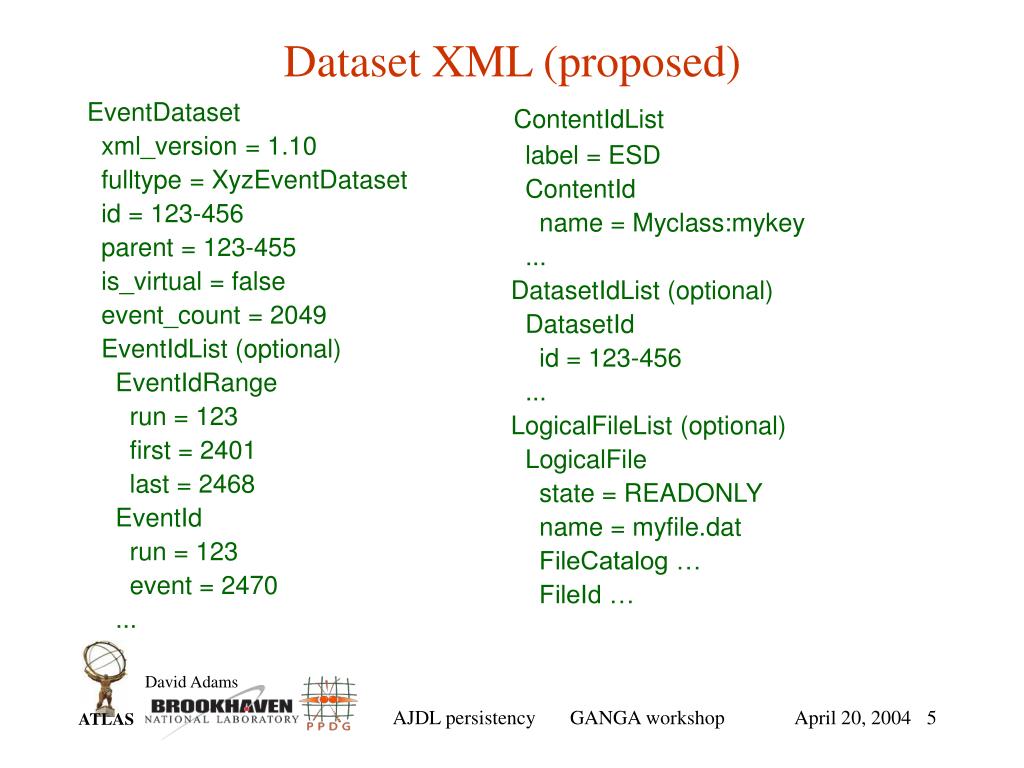 Dataset XML (proposed)

EventDataset
xml_version = 1.10
fulltype = XyzEventDataset
id = 123-456
parent = 123-455
is_virtual = false
event_count = 2049
EventIdList (optional)
EventIdRange
run = 123
first = 2401
last = 2468
EventId
run = 123
event = 2470
...

ContentIdList
label = ESD
ContentId
name = Myclass:mykey
...
DatasetIdList (optional)
DatasetId
id = 123-456
...
LogicalFileList (optional)
LogicalFile
state = READONLY
name = myfile.dat
FileCatalog …
FileId …

David Adams
ATLAS BROOKHAVEN NATIONAL LABORATORY PPDG
AJDL persistency GANGA workshop April 20, 2004 5